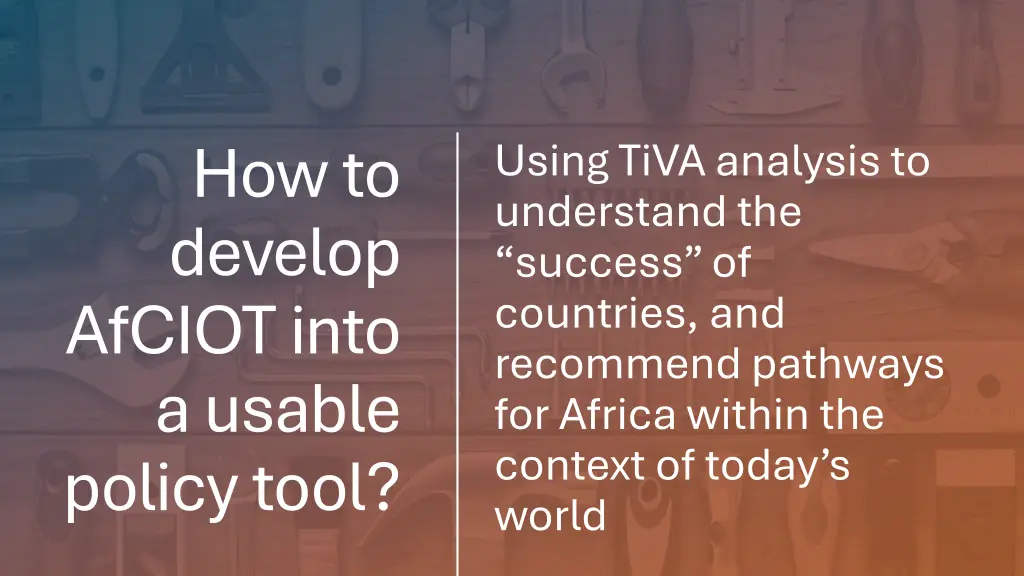 How to develop AfCIOT into a usable policy tool?

Using TiVA analysis to understand the “success” of countries, and recommend pathways for Africa within the context of today’s world